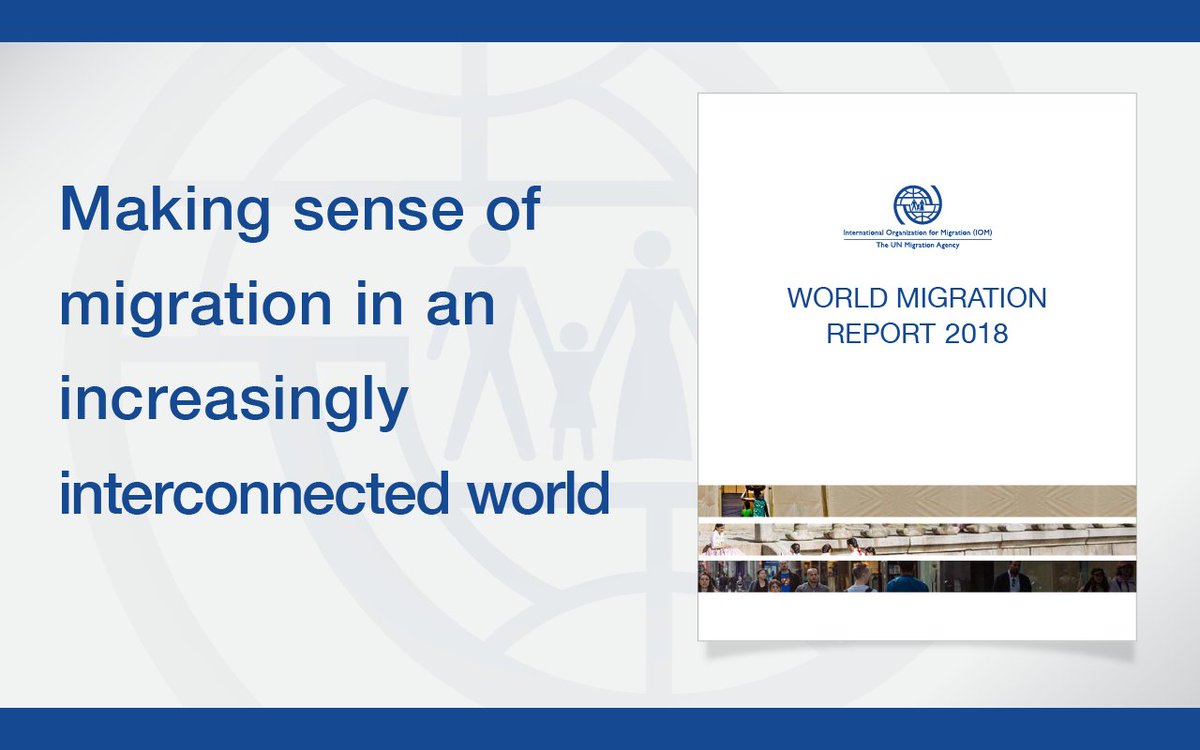 Making sense of migration in an increasingly interconnected world

International Organization for Migration (IOM)
The UN Migration Agency

WORLD MIGRATION REPORT 2018